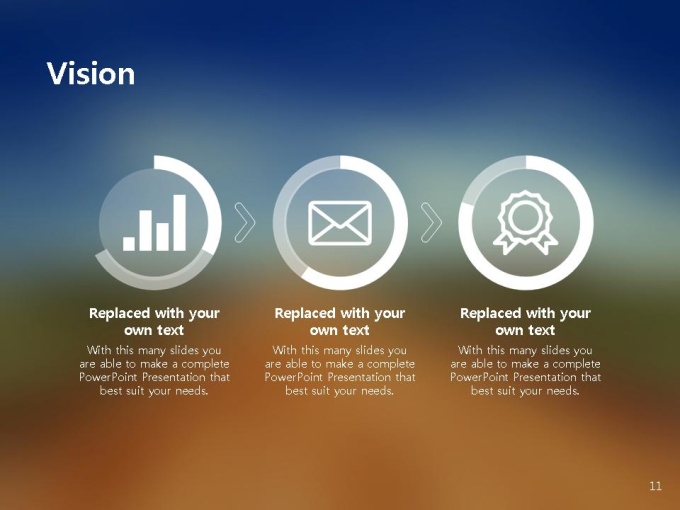 Vision

Replaced with your own text

With this many slides you are able to make a complete PowerPoint Presentation that best suit your needs.

Replaced with your own text

With this many slides you are able to make a complete PowerPoint Presentation that best suit your needs.

Replaced with your own text

With this many slides you are able to make a complete PowerPoint Presentation that best suit your needs.

11